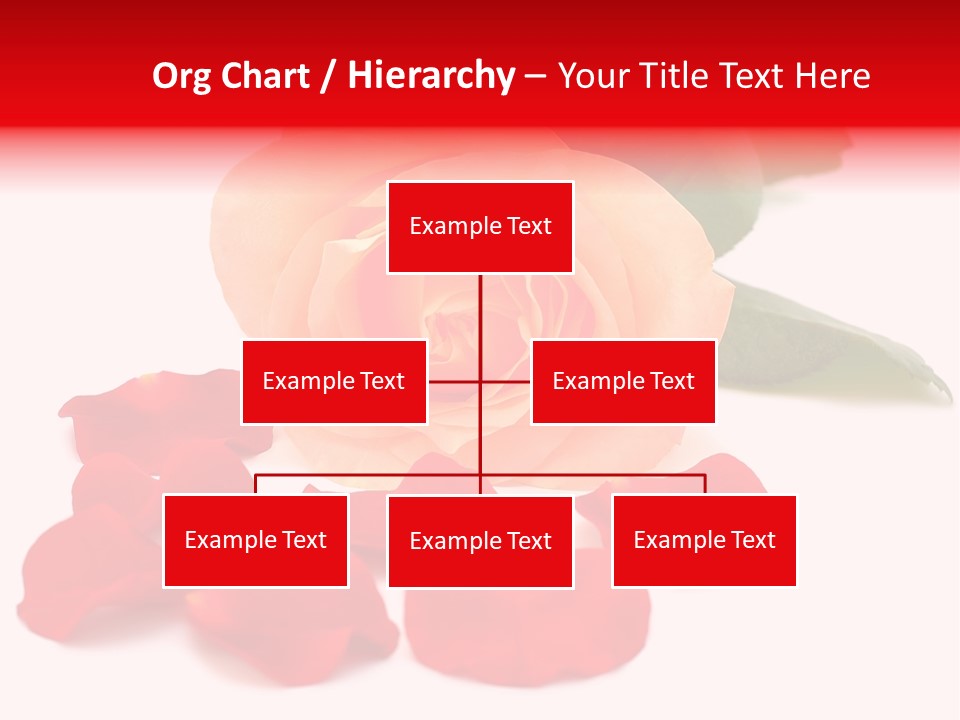 Org Chart / Hierarchy – Your Title Text Here

Example Text

Example Text

Example Text

Example Text

Example Text

Example Text